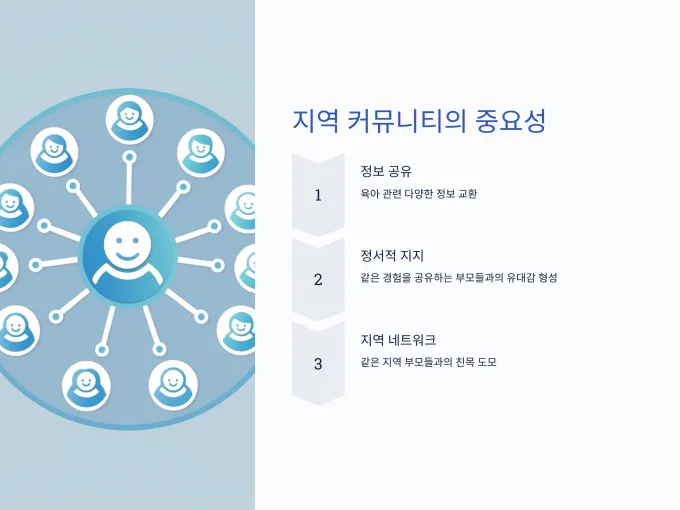 지역 커뮤니티의 중요성

1

정보 공유

육아 관련 다양한 정보 교환

2

정서적 지지

같은 경험을 공유하는 부모들과의 유대감 형성

3

지역 네트워크

같은 지역 부모들과의 친목 도모